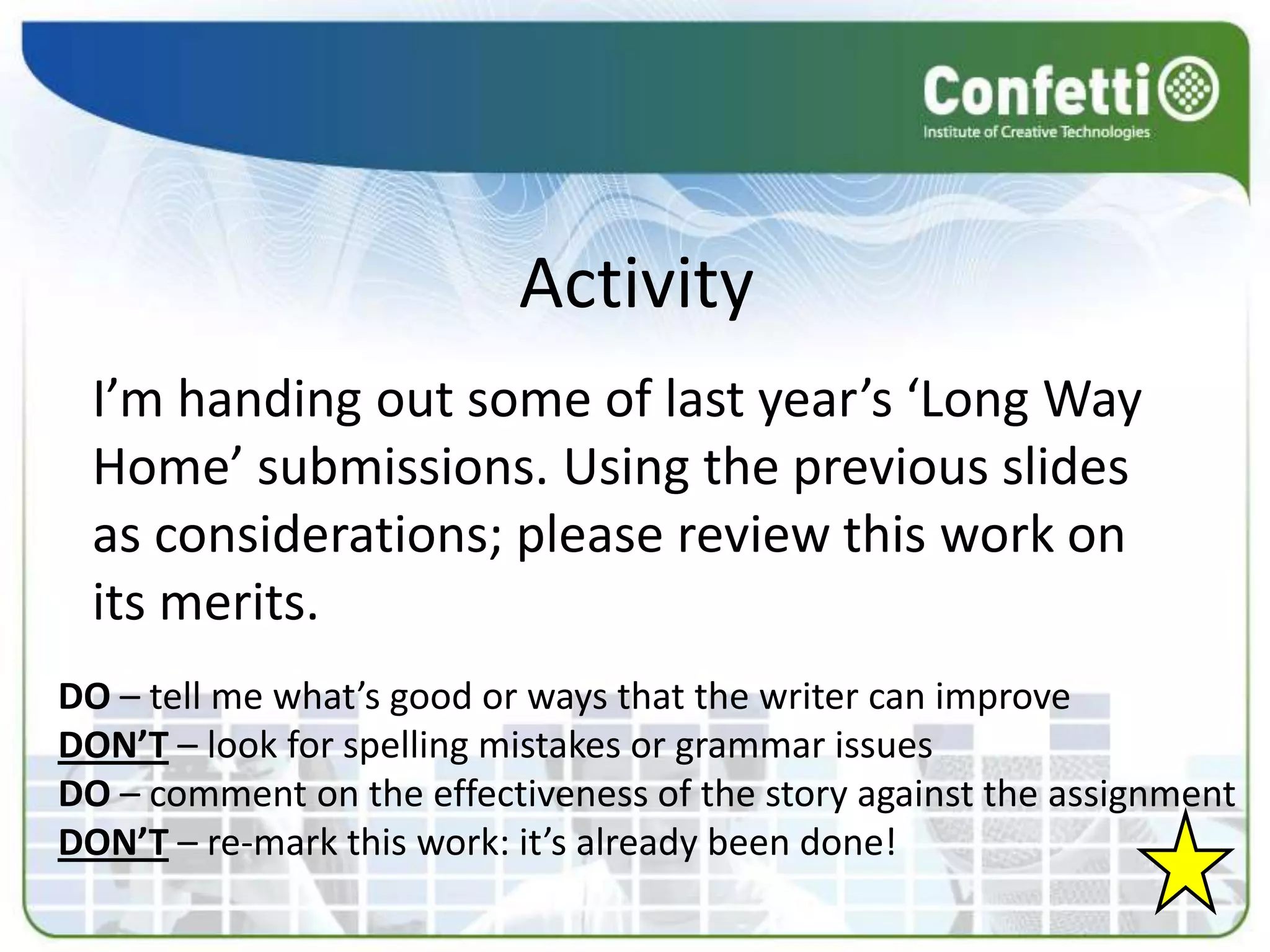 Confetti
Institute of Creative Technologies

Activity

I’m handing out some of last year’s ‘Long Way Home’ submissions. Using the previous slides as considerations; please review this work on its merits.

DO – tell me what’s good or ways that the writer can improve
DON’T – look for spelling mistakes or grammar issues
DO – comment on the effectiveness of the story against the assignment
DON’T – re-mark this work: it’s already been done!